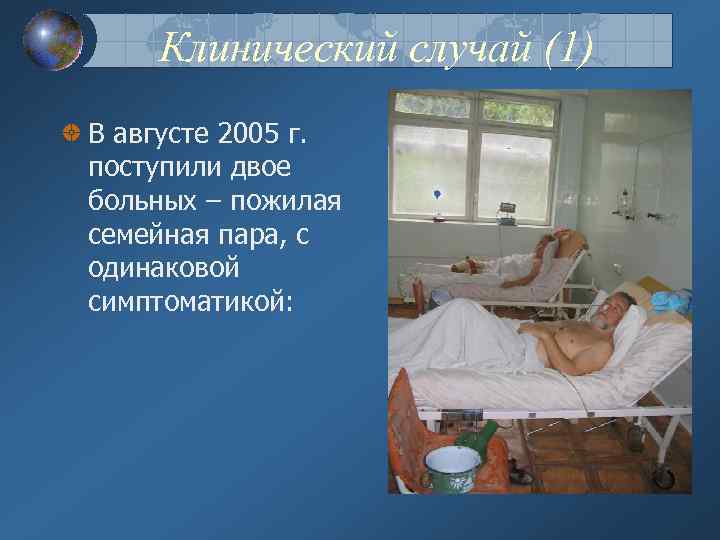 Клинический случай (1)

В августе 2005 г. поступили двое больных – пожилая семейная пара, с одинаковой симптоматикой: